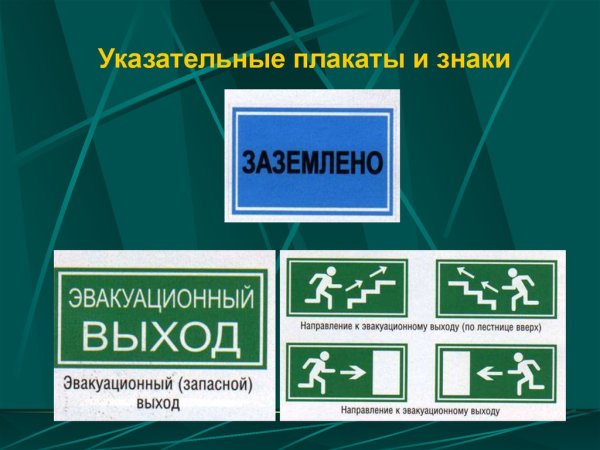 Указательные плакаты и знаки

ЗАЗЕМЛЕНО

ЭВАКУАЦИОННЫЙ ВЫХОД

Эвакуационный (запасной) выход

Направление к эвакуационному выходу (по лестнице вверх)

Направление к эвакуационному выходу